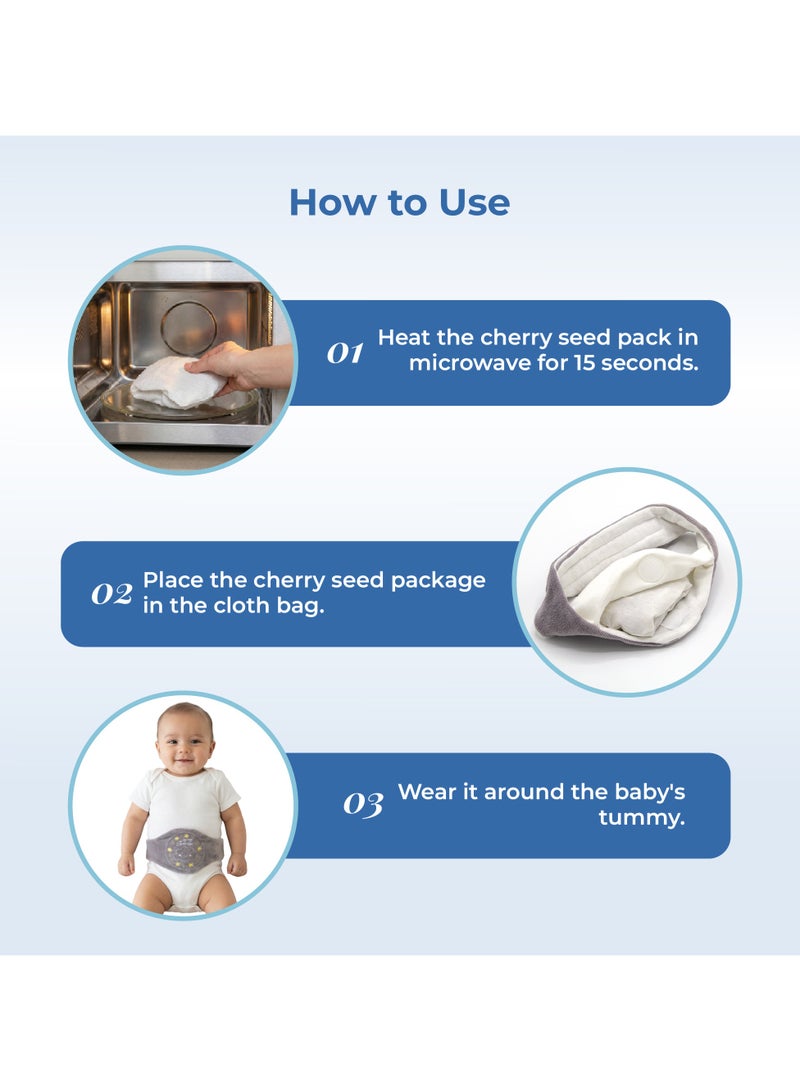 How to Use

01 Heat the cherry seed pack in microwave for 15 seconds.

02 Place the cherry seed package in the cloth bag.

03 Wear it around the baby's tummy.